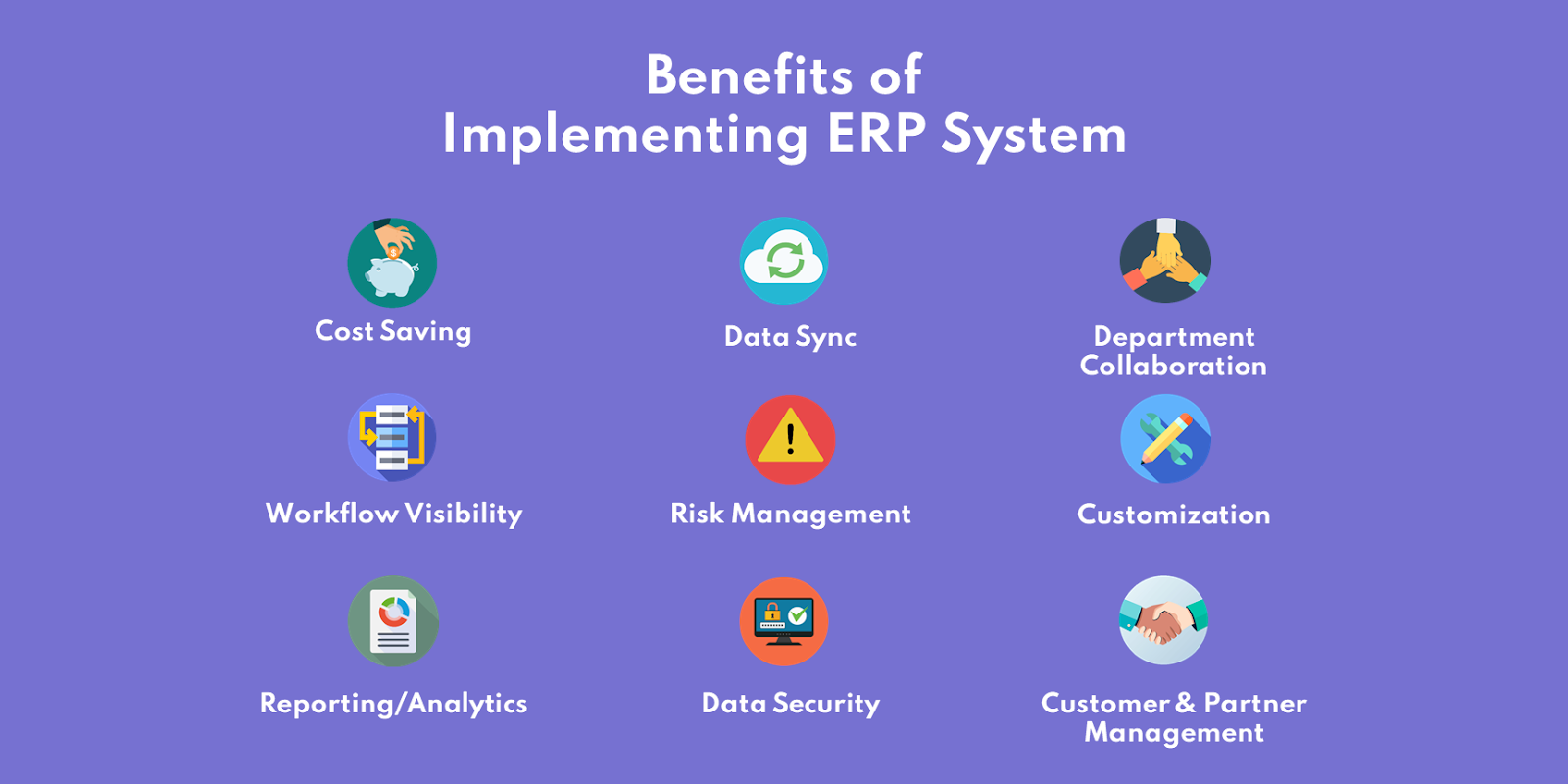 Benefits of
Implementing ERP System

Cost Saving

Data Sync

Department Collaboration

Workflow Visibility

Risk Management

Customization

Reporting/Analytics

Data Security

Customer & Partner Management